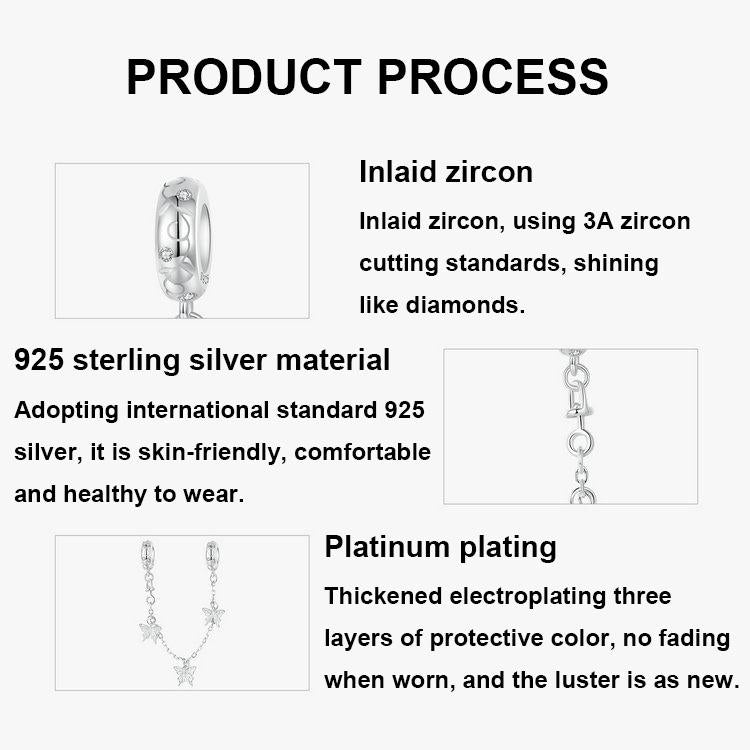 PRODUCT PROCESS

Inlaid zircon

Inlaid zircon, using 3A zircon cutting standards, shining like diamonds.

925 sterling silver material

Adopting international standard 925 silver, it is skin-friendly, comfortable and healthy to wear.

Platinum plating

Thickened electroplating three layers of protective color, no fading when worn, and the luster is as new.